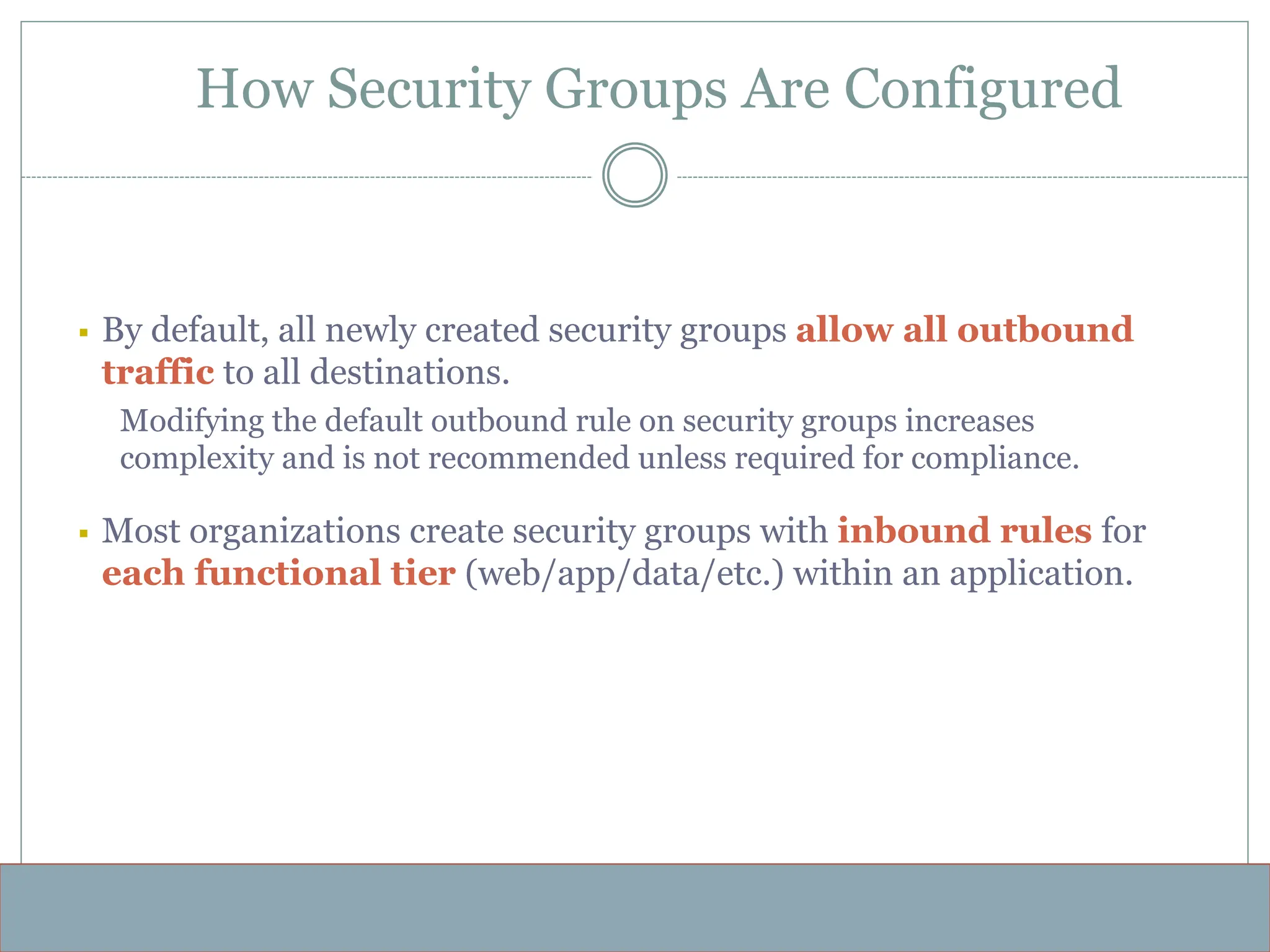 How Security Groups Are Configured

▪ By default, all newly created security groups allow all outbound traffic to all destinations.

Modifying the default outbound rule on security groups increases complexity and is not recommended unless required for compliance.

▪ Most organizations create security groups with inbound rules for each functional tier (web/app/data/etc.) within an application.